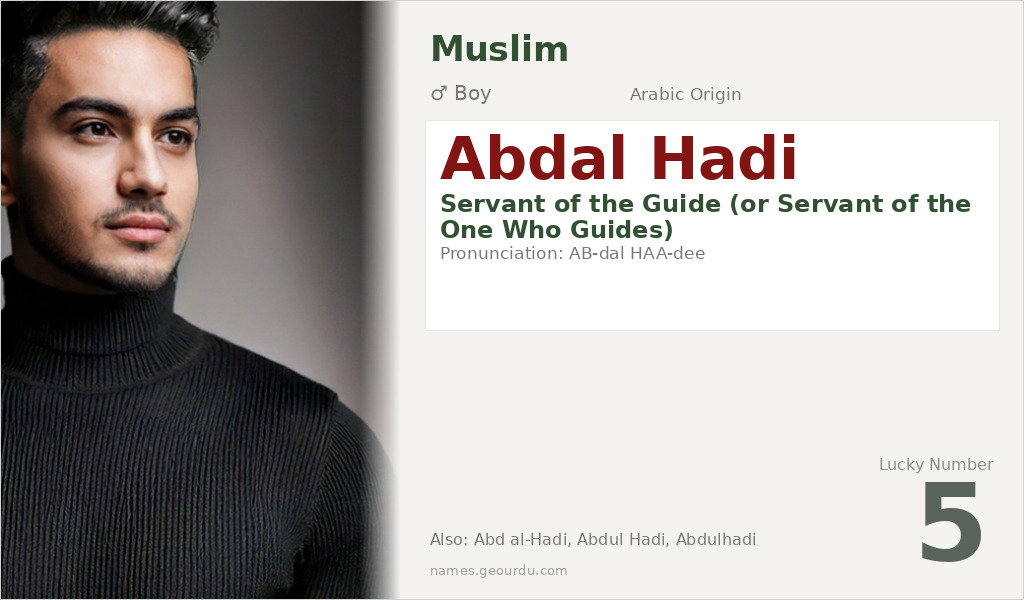 Muslim

♂ Boy

Arabic Origin

Abdal Hadi

Servant of the Guide (or Servant of the One Who Guides)

Pronunciation: AB-dal HAA-dee

Lucky Number

5

Also: Abd al-Hadi, Abdul Hadi, Abdulhadi

names.geourdu.com